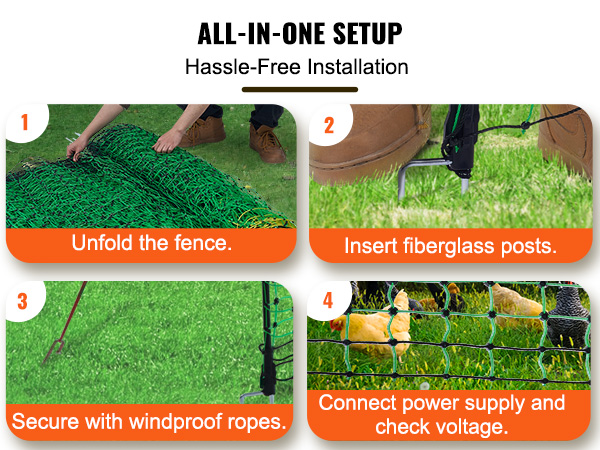 ALL-IN-ONE SETUP
Hassle-Free Installation

1
Unfold the fence.

2
Insert fiberglass posts.

3
Secure with windproof ropes.

4
Connect power supply and check voltage.